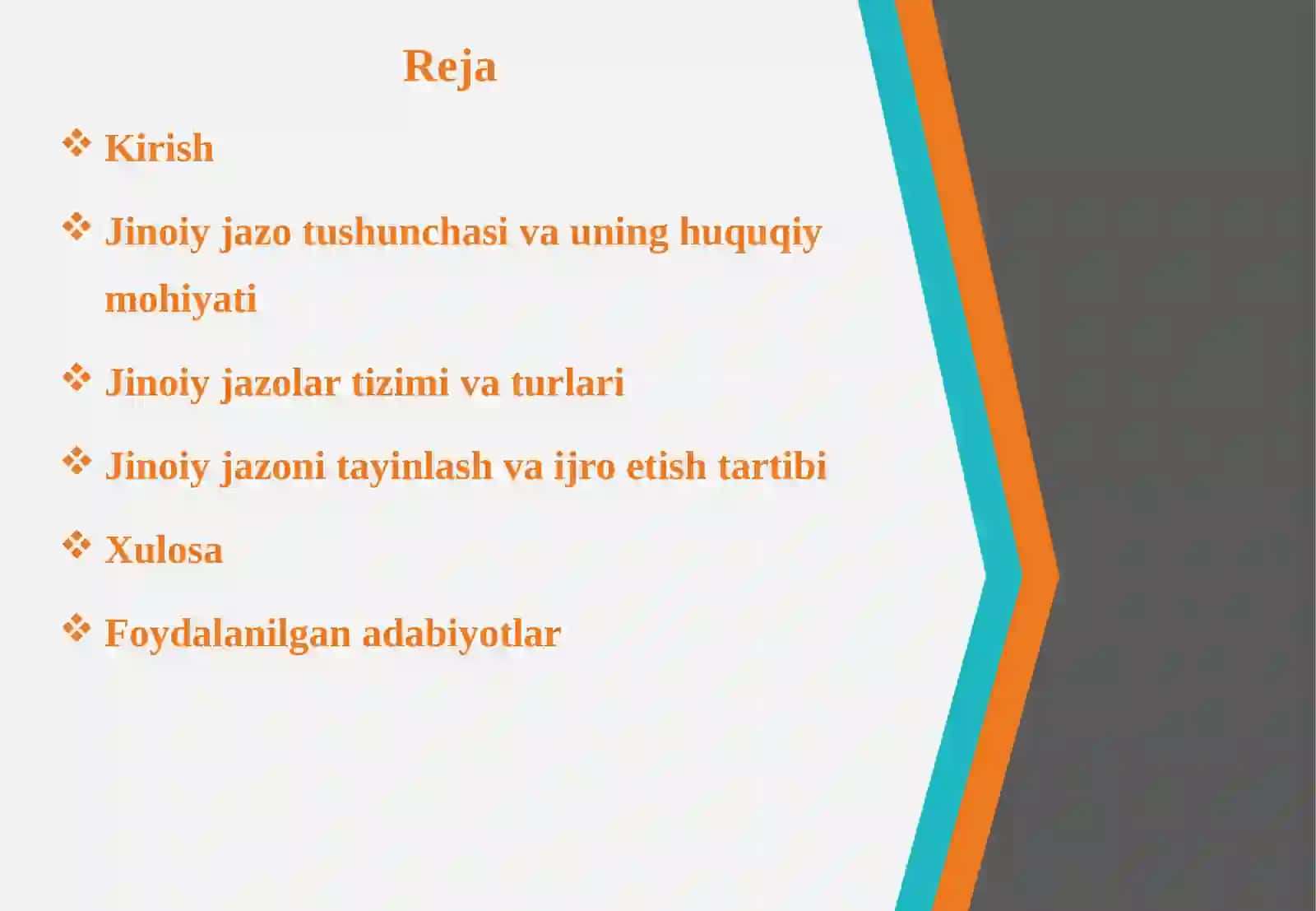 Reja

❖ Kirish

❖ Jinoiy jazo tushunchasi va uning huquqiy mohiyati

❖ Jinoiy jazolar tizimi va turlari

❖ Jinoiy jazoni tayinlash va ijro etish tartibi

❖ Xulosa

❖ Foydalanilgan adabiyotlar